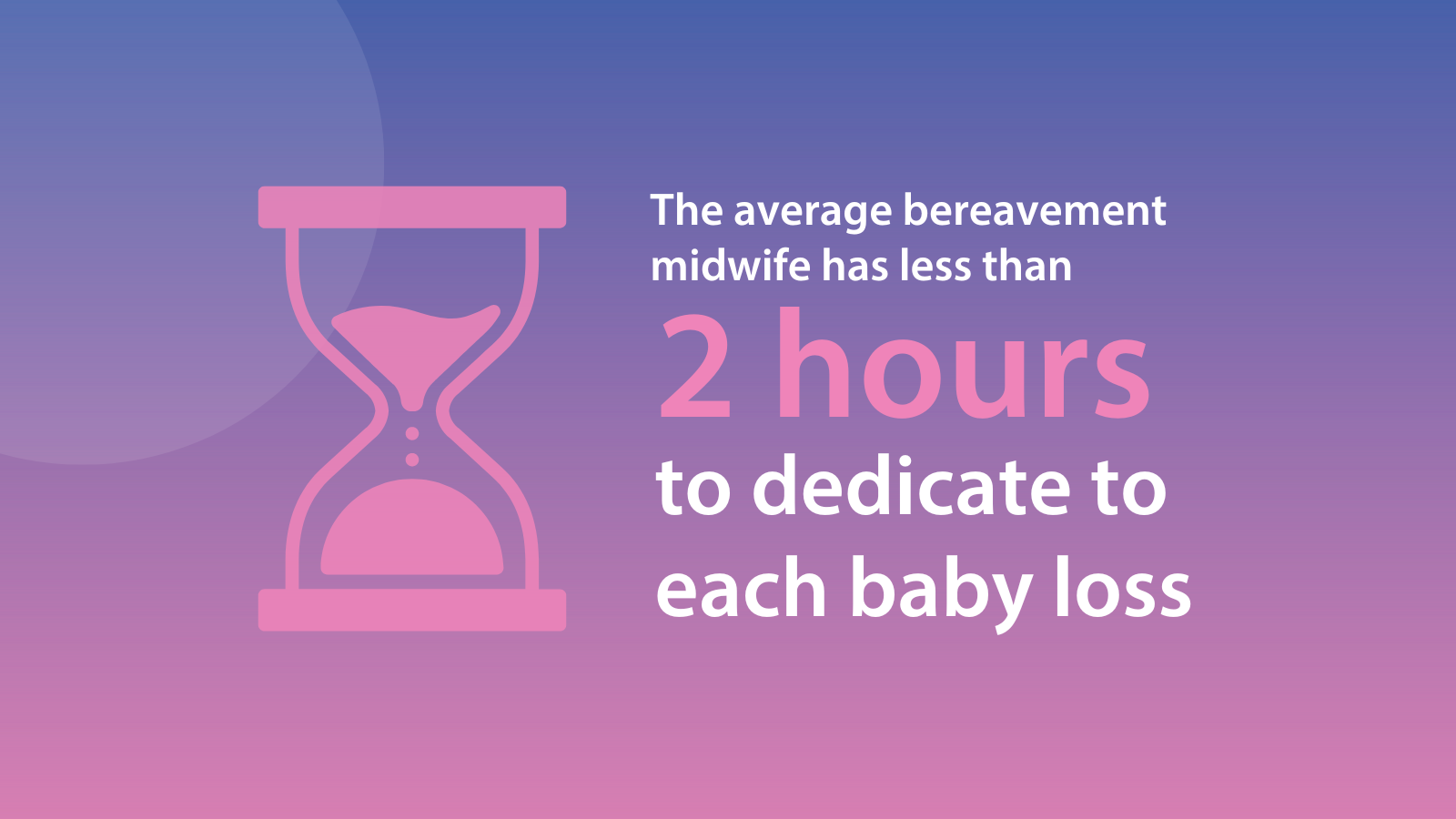 The average bereavement midwife has less than

2 hours

to dedicate to each baby loss